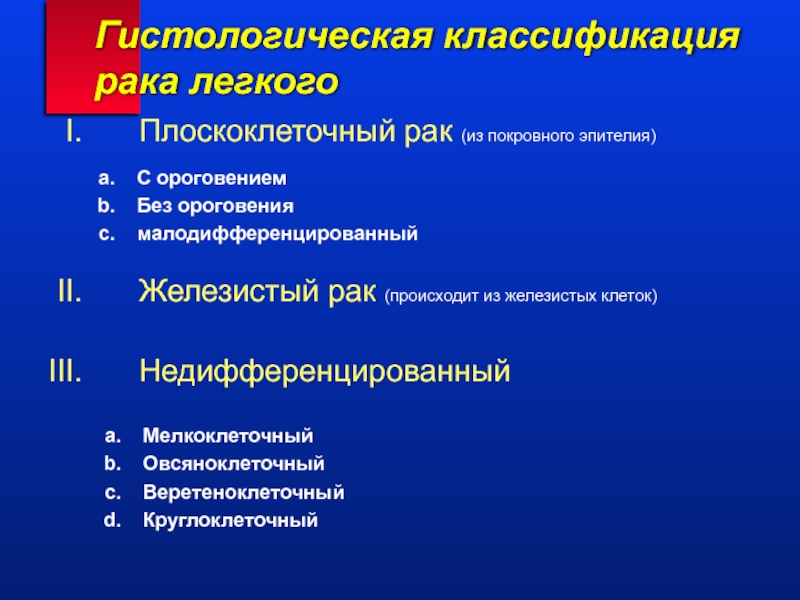 Гистологическая классификация рака легкого

I. Плоскоклеточный рак (из покровного эпителия)

a. С ороговением
b. Без ороговения
c. малодифференцированный

II. Железистый рак (происходит из железистых клеток)

III. Недифференцированный

a. Мелкоклеточный
b. Овсяноклеточный
c. Веретеноклеточный
d. Круглоклеточный